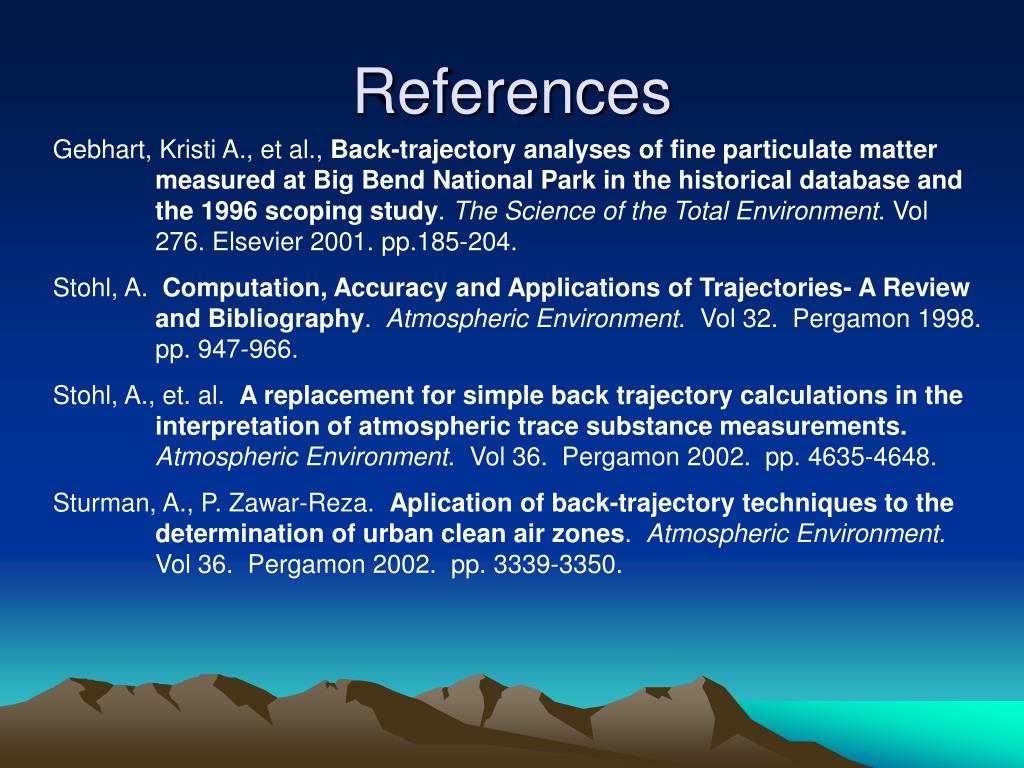 References

Gebhart, Kristi A., et al., Back-trajectory analyses of fine particulate matter measured at Big Bend National Park in the historical database and the 1996 scoping study. The Science of the Total Environment. Vol 276. Elsevier 2001. pp.185-204.

Stohl, A. Computation, Accuracy and Applications of Trajectories- A Review and Bibliography. Atmospheric Environment. Vol 32. Pergamon 1998. pp. 947-966.

Stohl, A., et. al. A replacement for simple back trajectory calculations in the interpretation of atmospheric trace substance measurements. Atmospheric Environment. Vol 36. Pergamon 2002. pp. 4635-4648.

Sturman, A., P. Zawar-Reza. Aplication of back-trajectory techniques to the determination of urban clean air zones. Atmospheric Environment. Vol 36. Pergamon 2002. pp. 3339-3350.